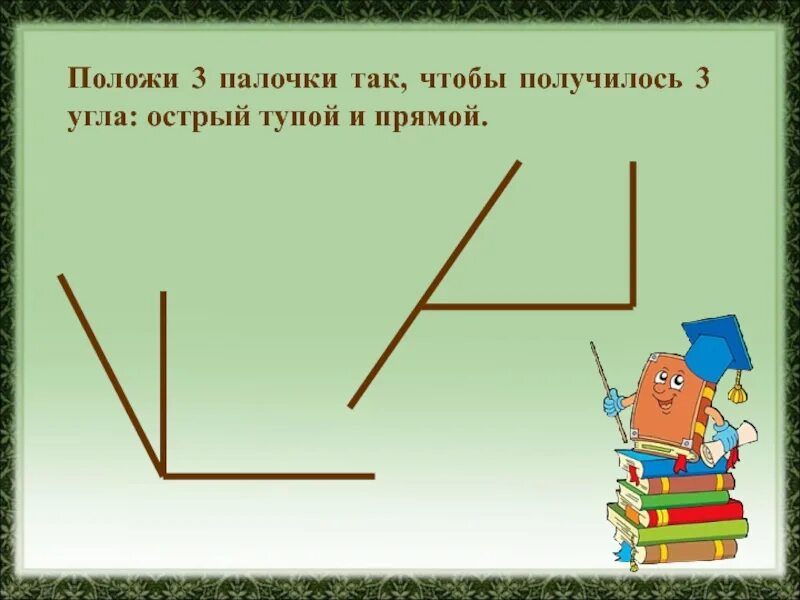 Положи 3 палочки так, чтобы получилось 3 угла: острый тупой и прямой.